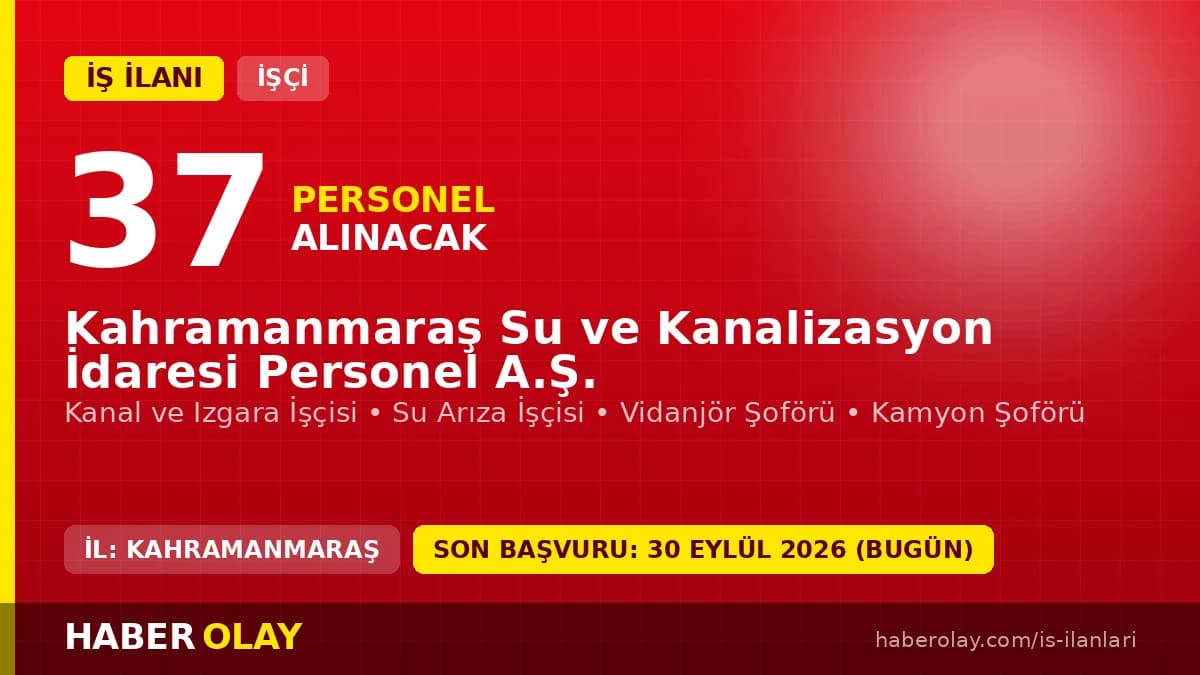 İŞ İLANI İŞÇİ

37 PERSONEL ALINACAK

Kahramanmaraş Su ve Kanalizasyon İdaresi Personel A.Ş.

Kanal ve Izgara İşçisi • Su Arıza İşçisi • Vidanjör Şoförü • Kamyon Şoförü

İL: KAHRAMANMARAŞ

SON BAŞVURU: 30 EYLÜL 2026 (BUGÜN)

HABER OLAY

haberolay.com/is-ilanlari